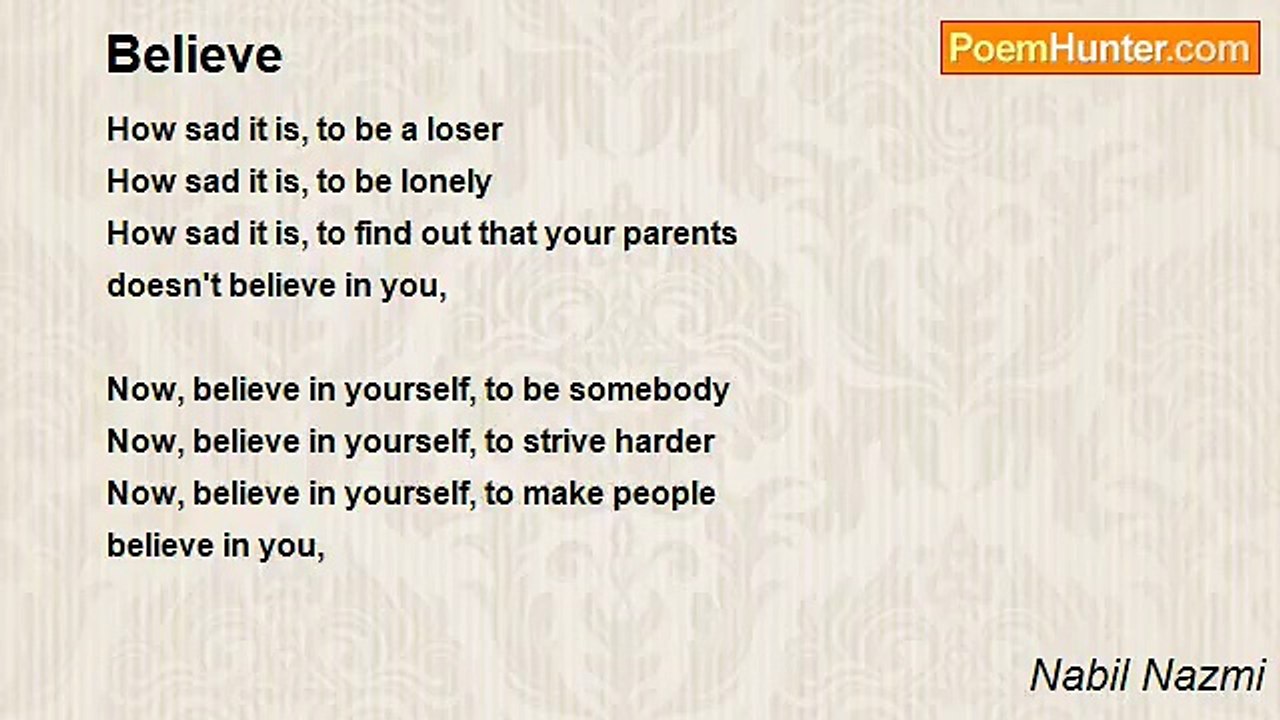 Believe

PoemHunter.com

How sad it is, to be a loser
How sad it is, to be lonely
How sad it is, to find out that your parents
doesn't believe in you,

Now, believe in yourself, to be somebody
Now, believe in yourself, to strive harder
Now, believe in yourself, to make people
believe in you,

Nabil Nazmi